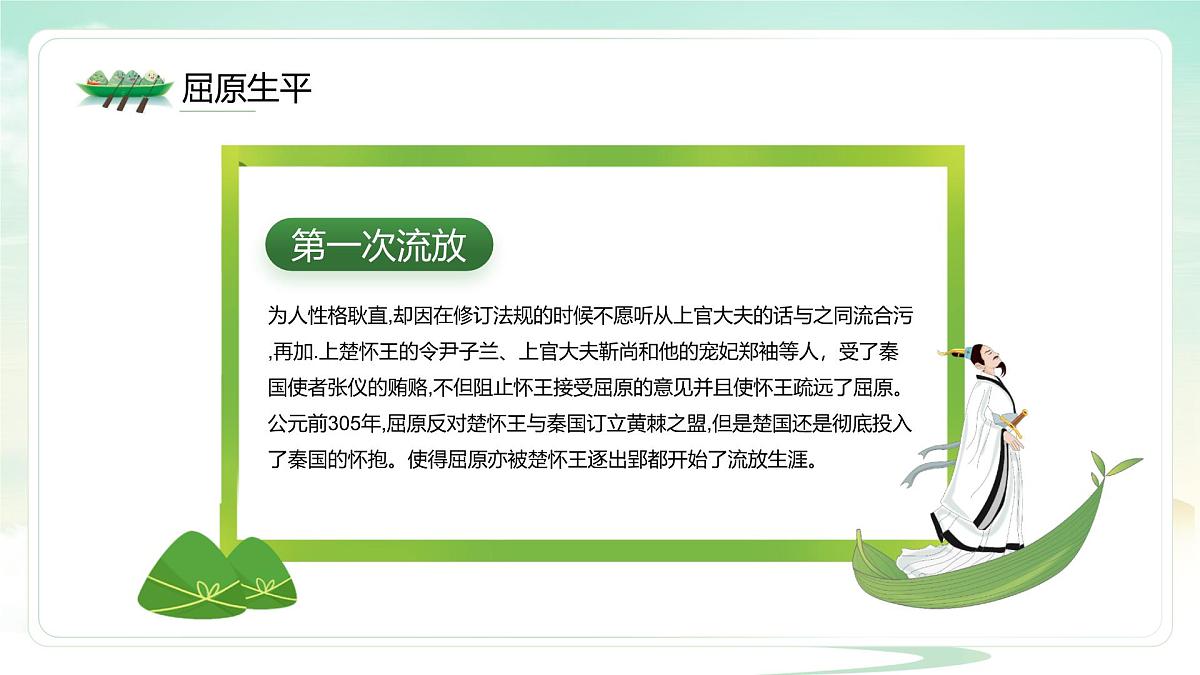 屈原生平

第一次流放

为人性格耿直,却因在修订法规的时候不愿听从上官大夫的话与之同流合污,再加.上楚怀王的令尹子兰、上官大夫靳尚和他的宠妃郑袖等人，受了秦国使者张仪的贿赂,不但阻止怀王接受屈原的意见并且使怀王疏远了屈原。公元前305年,屈原反对楚怀王与秦国订立黄棘之盟,但是楚国还是彻底投入了秦国的怀抱。使得屈原亦被楚怀王逐出郢都开始了流放生涯。